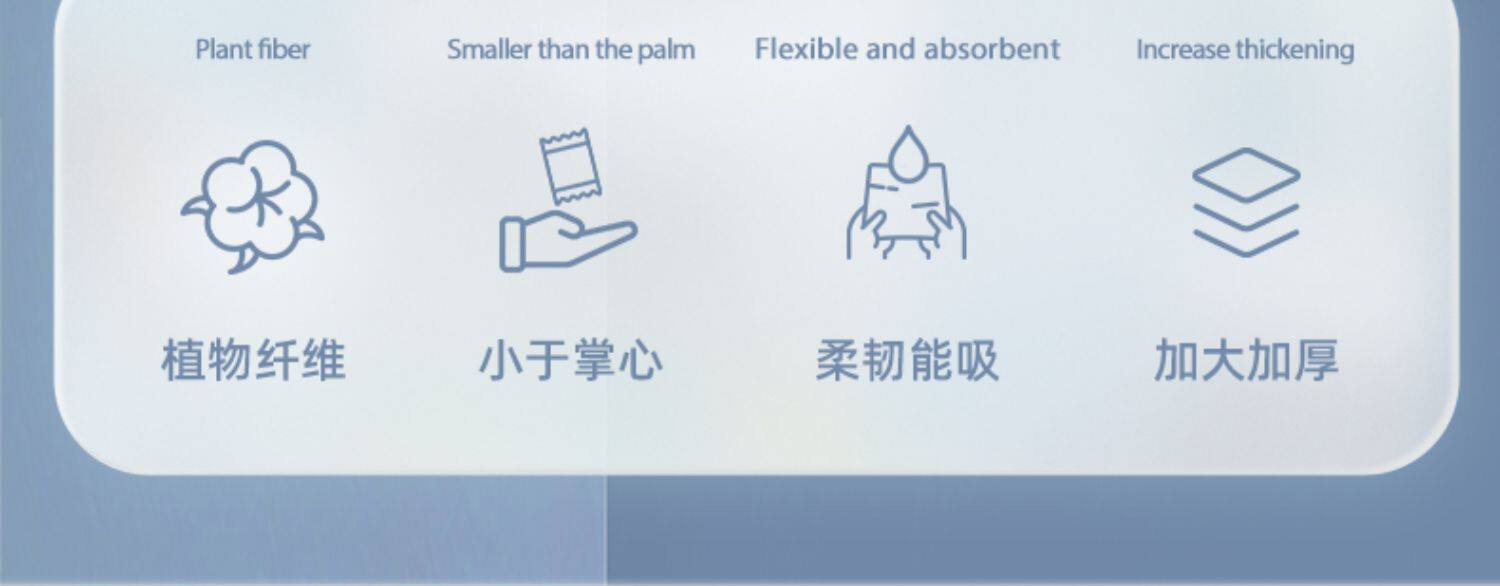 Plant fiber

植物纤维

Smaller than the palm

小于掌心

Flexible and absorbent

柔韧能吸

Increase thickening

加大加厚